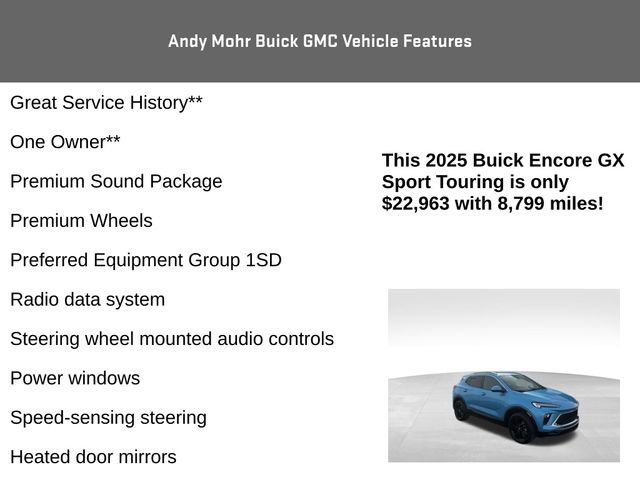 Andy Mohr Buick GMC Vehicle Features

Great Service History**

One Owner**

Premium Sound Package

Premium Wheels

Preferred Equipment Group 1SD

Radio data system

Steering wheel mounted audio controls

Power windows

Speed-sensing steering

Heated door mirrors

This 2025 Buick Encore GX Sport Touring is only $22,963 with 8,799 miles!